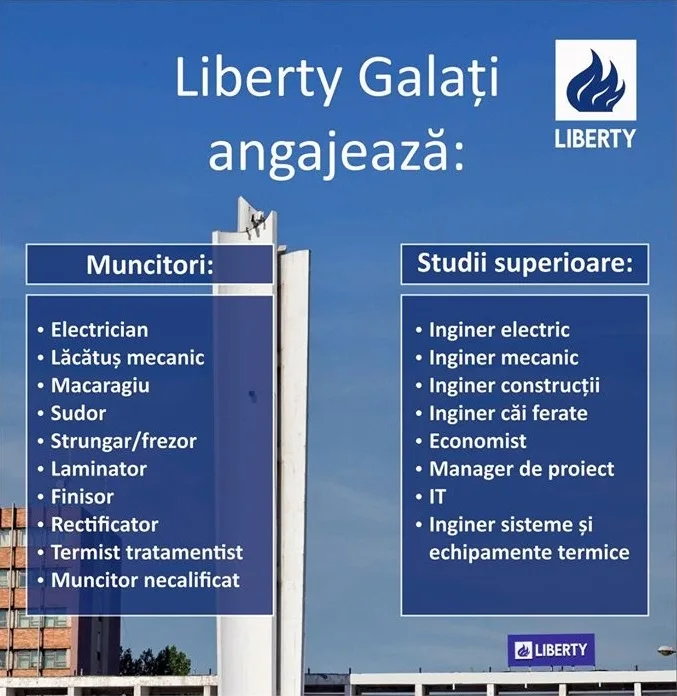 Liberty Galați angajează:

LIBERTY

Muncitori:

• Electrician
• Lăcătuș mecanic
• Macaragiu
• Sudor
• Strungar/frezor
• Laminator
• Finisor
• Rectificator
• Termist tratamentist
• Muncitor necalificat

Studii superioare:

• Inginer electric
• Inginer mecanic
• Inginer construcții
• Inginer căi ferate
• Economist
• Manager de proiect
• IT
• Inginer sisteme și echipamente termice

LIBERTY